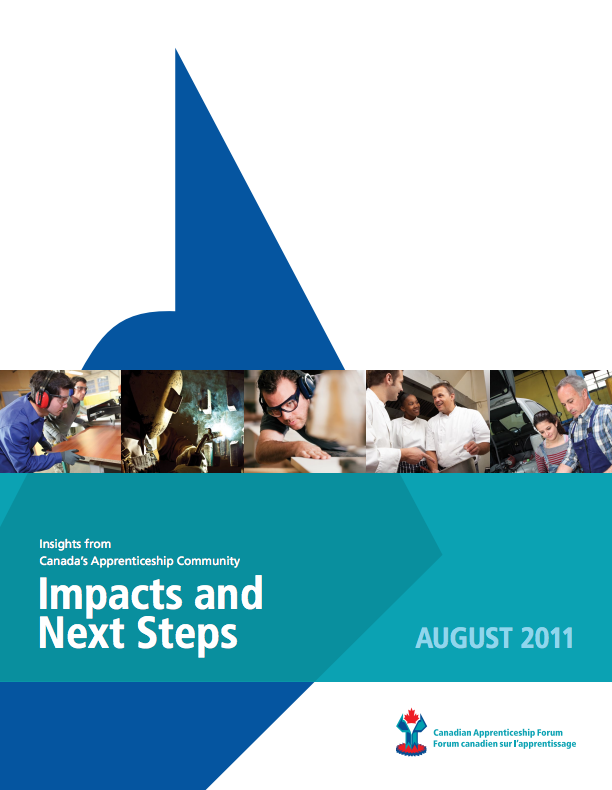 Insights from
Canada's Apprenticeship Community

Impacts and Next Steps

AUGUST 2011

Canadian Apprenticeship Forum
Forum canadien sur l'apprentissage